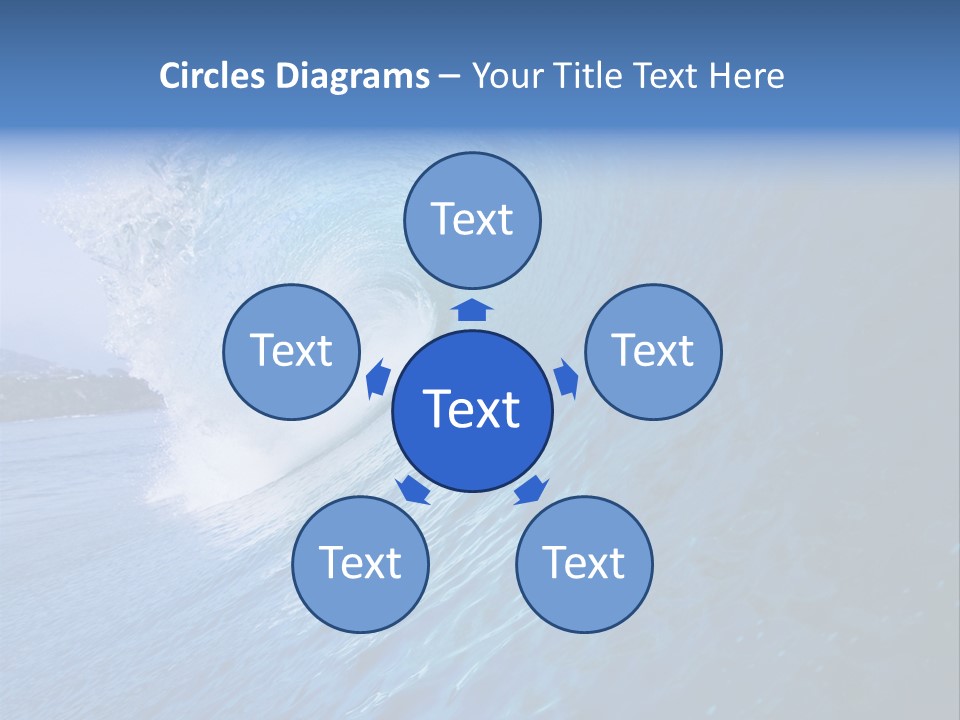 Circles Diagrams – Your Title Text Here

Text

Text

Text

Text

Text

Text